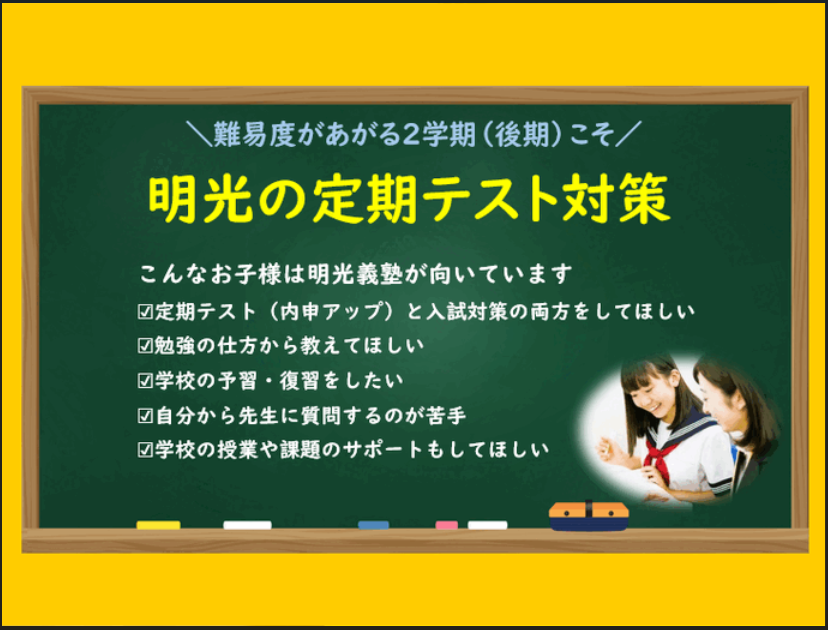 ＼難易度があがる2学期（後期）こそ／

明光の定期テスト対策

こんなお子様は明光義塾が向いています

☑定期テスト（内申アップ）と入試対策の両方をしてほしい
☑勉強の仕方から教えてほしい
☑学校の予習・復習をしたい
☑自分から先生に質問するのが苦手
☑学校の授業や課題のサポートもしてほしい